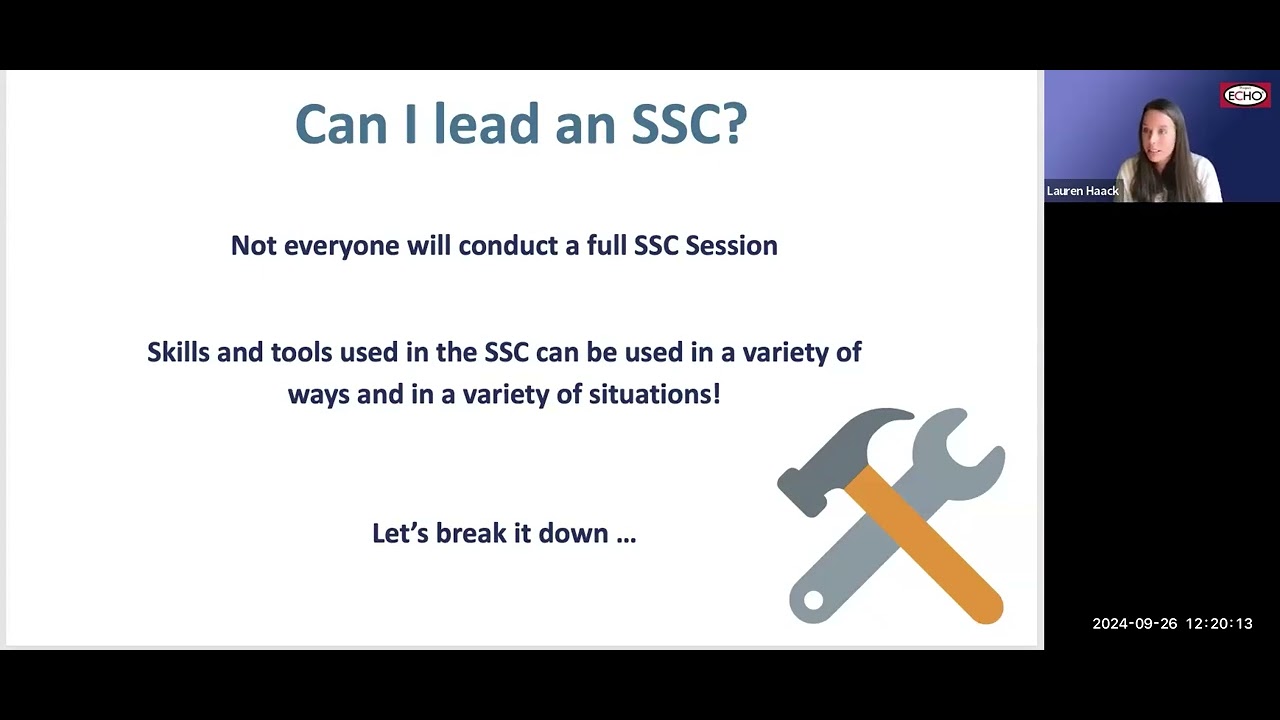 Can I lead an SSC?

Not everyone will conduct a full SSC Session

Skills and tools used in the SSC can be used in a variety of ways and in a variety of situations!

Let's break it down …

ECHO

Lauren Haack

2024-09-26 12:20:13